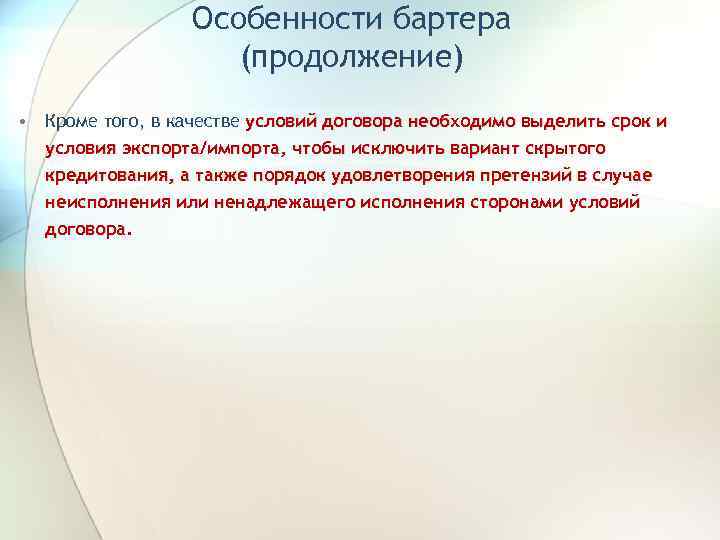 Особенности бартера (продолжение)

• Кроме того, в качестве условий договора необходимо выделить срок и условия экспорта/импорта, чтобы исключить вариант скрытого кредитования, а также порядок удовлетворения претензий в случае неисполнения или ненадлежащего исполнения сторонами условий договора.